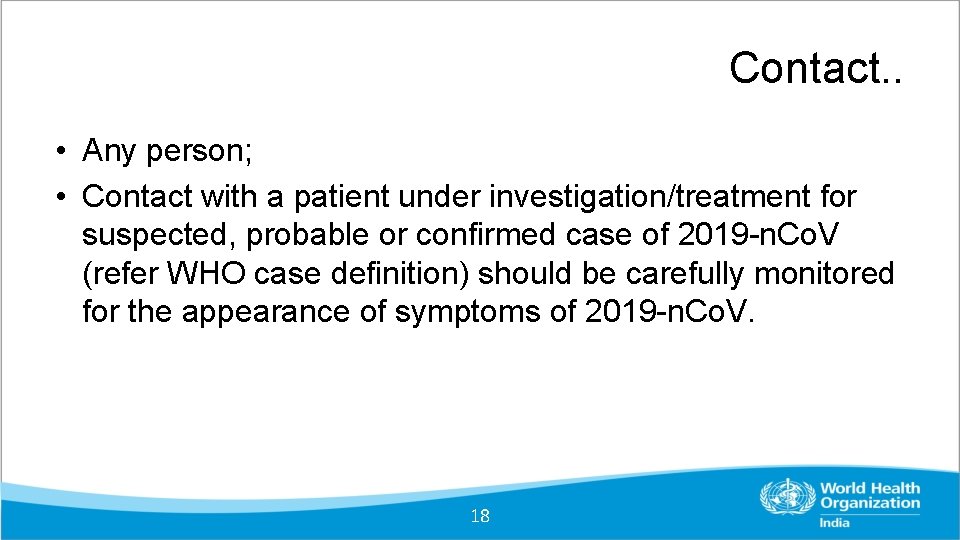 Contact..

• Any person;
• Contact with a patient under investigation/treatment for suspected, probable or confirmed case of 2019-nCoV (refer WHO case definition) should be carefully monitored for the appearance of symptoms of 2019-nCoV.

18

World Health Organization
India